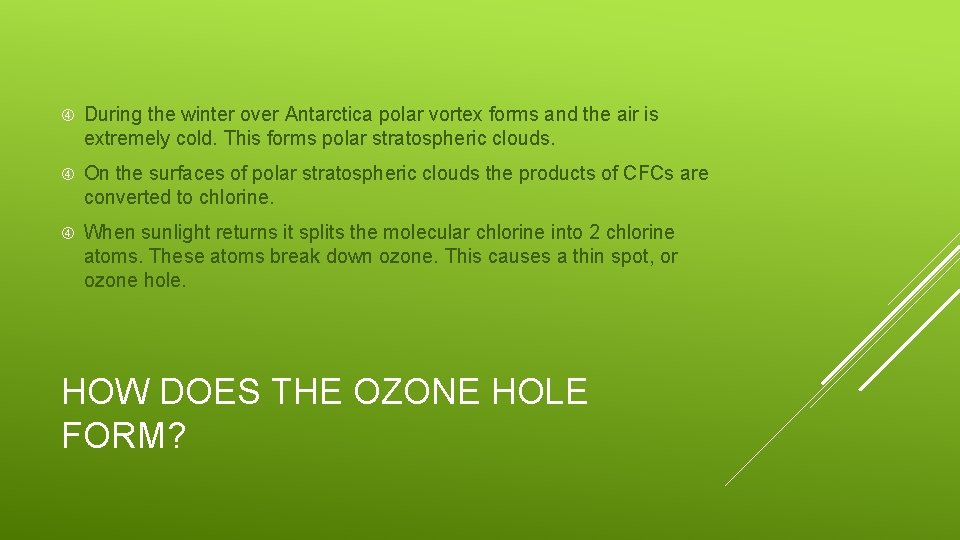 During the winter over Antarctica polar vortex forms and the air is extremely cold. This forms polar stratospheric clouds.

On the surfaces of polar stratospheric clouds the products of CFCs are converted to chlorine.

When sunlight returns it splits the molecular chlorine into 2 chlorine atoms. These atoms break down ozone. This causes a thin spot, or ozone hole.

HOW DOES THE OZONE HOLE FORM?